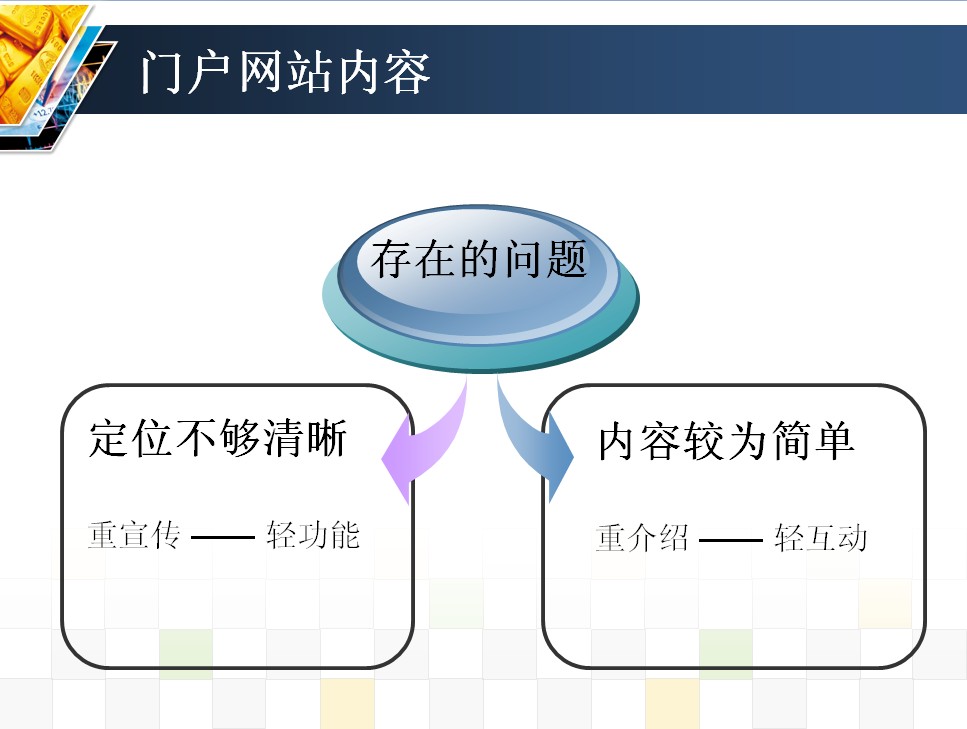 门户网站内容

存在的问题

定位不够清晰

重宣传 —— 轻功能

内容较为简单

重介绍 —— 轻互动